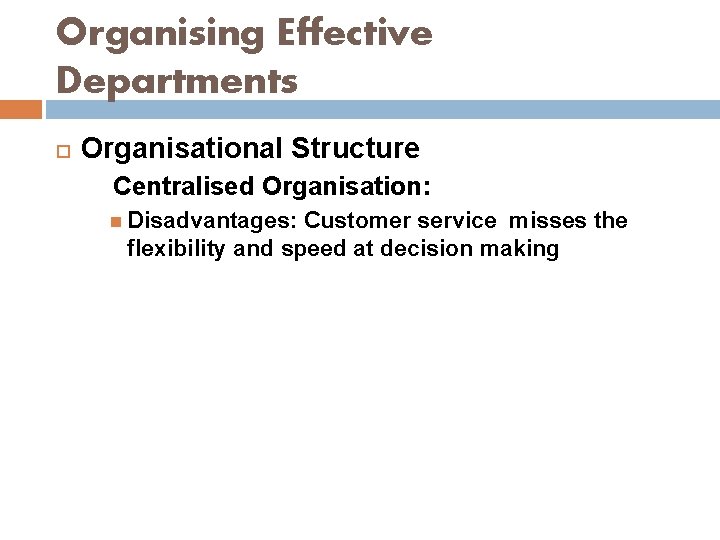 Organising Effective Departments

Organisational Structure

Centralised Organisation:

Disadvantages: Customer service misses the flexibility and speed at decision making